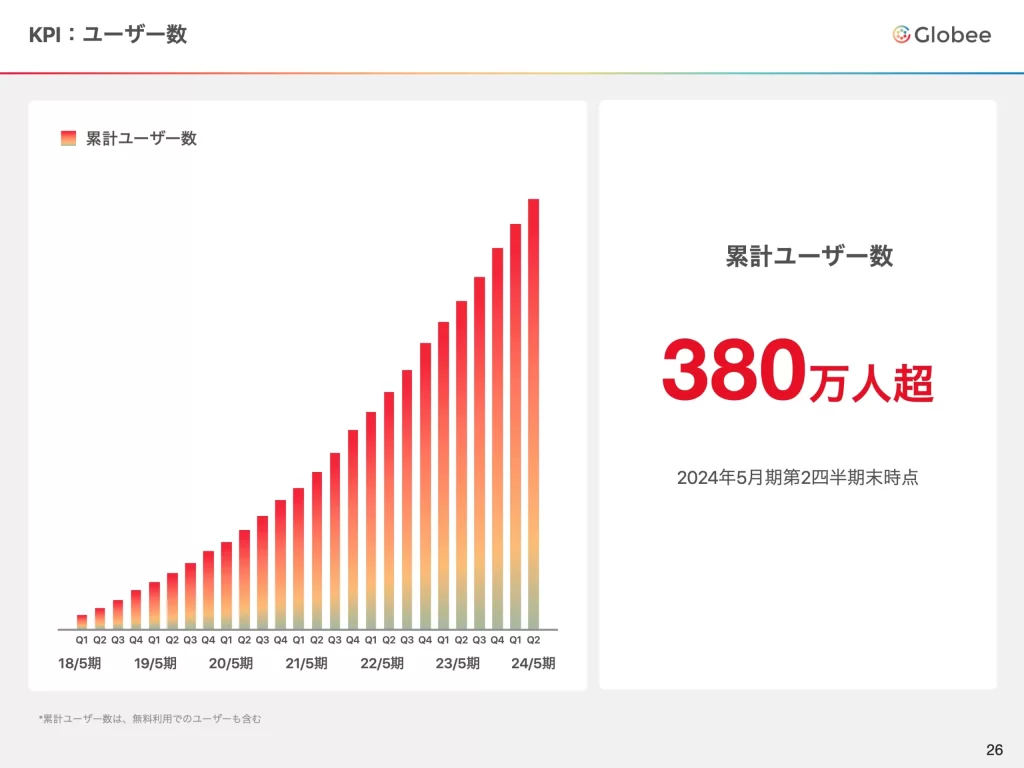 KPI：ユーザー数

Globee

累計ユーザー数

Q1 Q2 Q3 Q4 Q1 Q2 Q3 Q4 Q1 Q2 Q3 Q4 Q1 Q2 Q3 Q4 Q1 Q2 Q3 Q4 Q1 Q2 Q3 Q4 Q1 Q2

18/5期 19/5期 20/5期 21/5期 22/5期 23/5期 24/5期

累計ユーザー数

380万人超

2024年5月期第2四半期末時点

*累計ユーザー数は、無料利用でのユーザーも含む

26